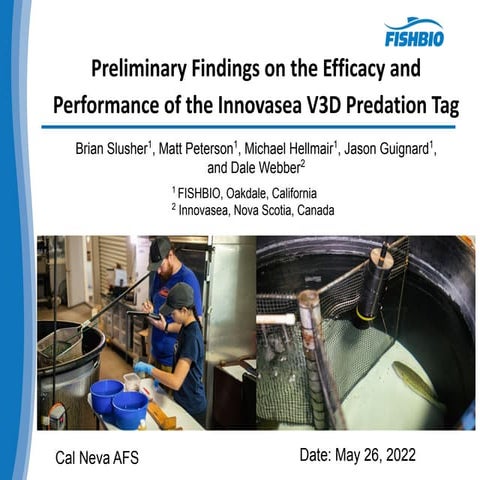 FISHBIO

Preliminary Findings on the Efficacy and Performance of the Innovasea V3D Predation Tag

Brian Slusher$^1$, Matt Peterson$^1$, Michael Hellmair$^1$, Jason Guignard$^1$, and Dale Webber$^2$

$^1$ FISHBIO, Oakdale, California
$^2$ Innovasea, Nova Scotia, Canada

Cal Neva AFS

Date: May 26, 2022